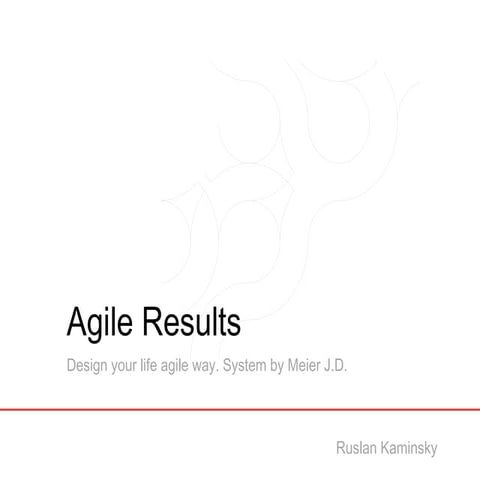 Agile Results

Design your life agile way. System by Meier J.D.

Ruslan Kaminsky